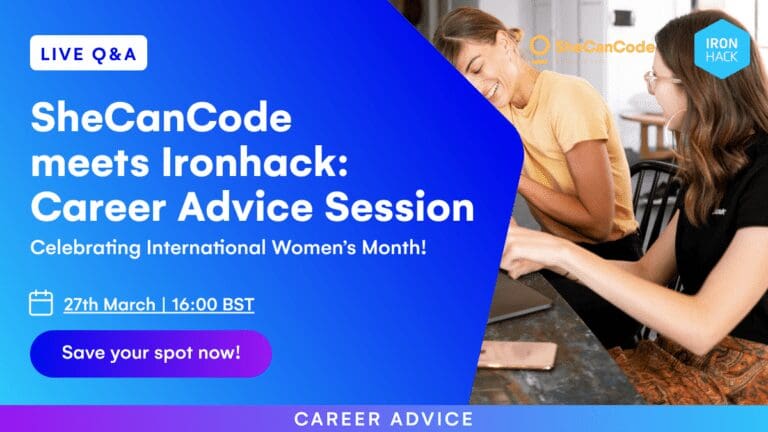 LIVE Q&A

SheCanCode meets Ironhack: Career Advice Session

Celebrating International Women's Month!

27th March | 16:00 BST

Save your spot now!

SheCanCode

IRON HACK

CAREER ADVICE